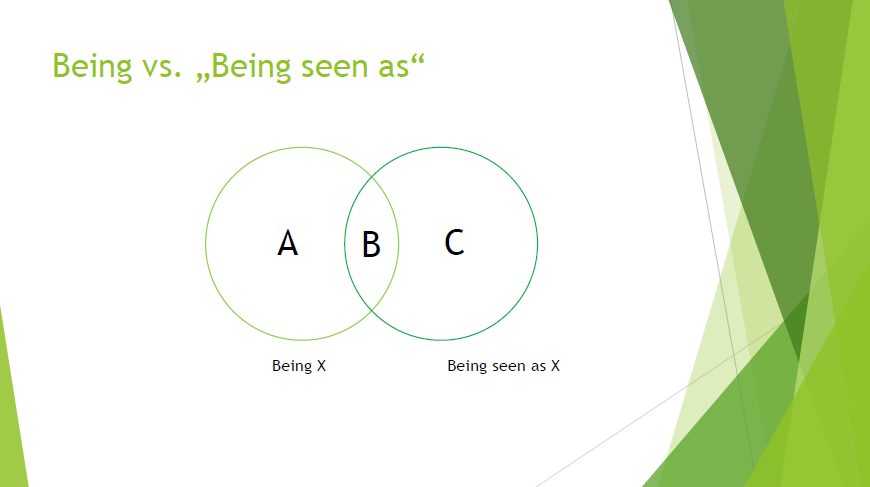 Being vs. „Being seen as“

A

B

C

Being X

Being seen as X